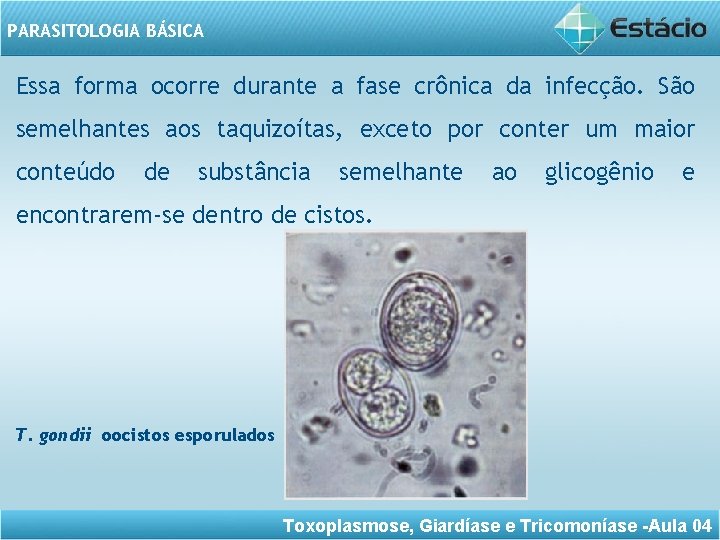 PARASITOLOGIA BÁSICA

Estácio

Essa forma ocorre durante a fase crônica da infecção. São semelhantes aos taquizoítas, exceto por conter um maior conteúdo de substância semelhante ao glicogênio e encontrarem-se dentro de cistos.

T. gondii oocistos esporulados

Toxoplasmose, Giardíase e Tricomoníase -Aula 04